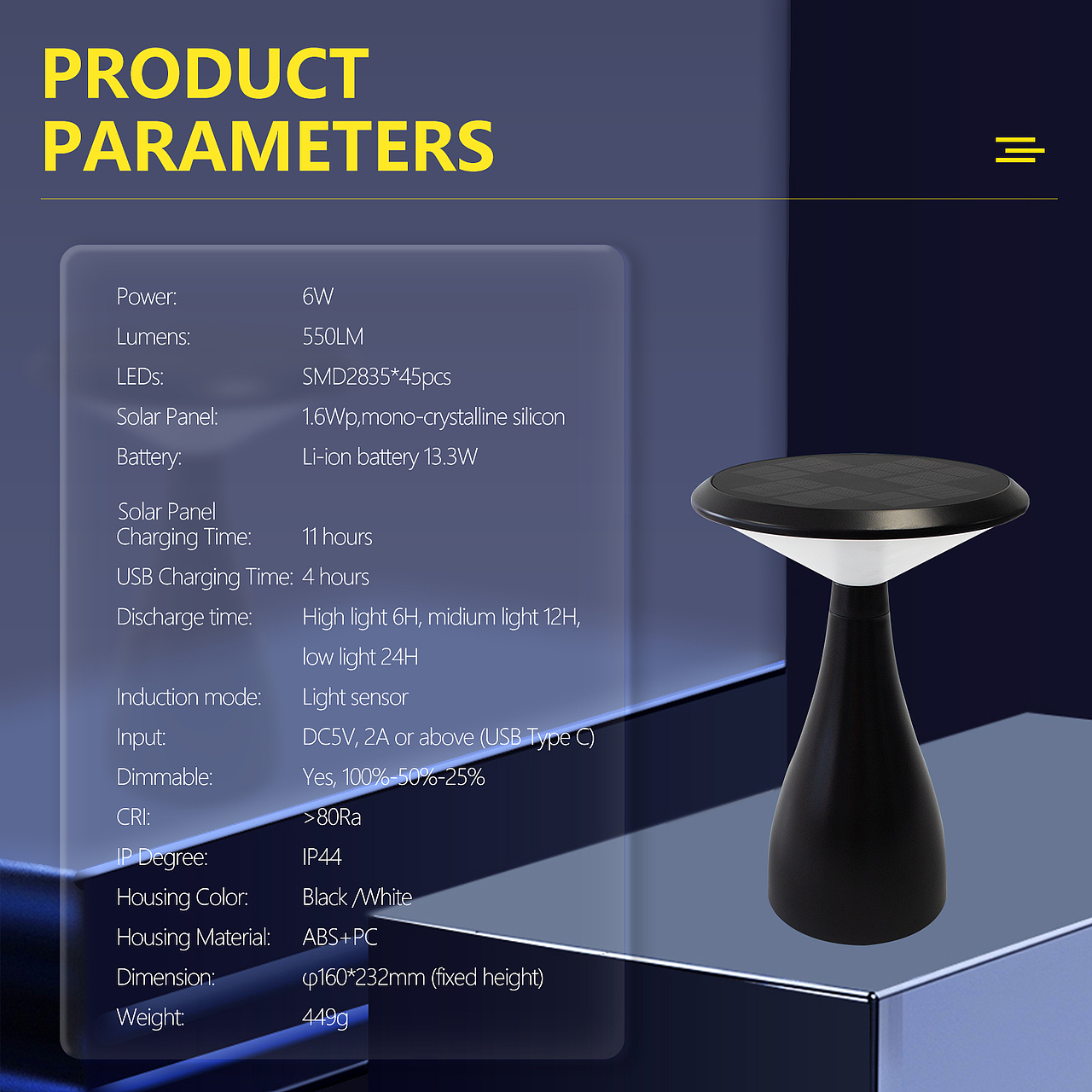 PRODUCT PARAMETERS

| | |
|---|---|
| Power: | 6W |
| Lumens: | 550LM |
| LEDs: | SMD2835*45pcs |
| Solar Panel: | 1.6Wp,mono-crystalline silicon |
| Battery: | Li-ion battery 13.3W |
| Solar Panel Charging Time: | 11 hours |
| USB Charging Time: | 4 hours |
| Discharge time: | High light 6H, midium light 12H, low light 24H |
| Induction mode: | Light sensor |
| Input: | DC5V, 2A or above (USB Type C) |
| Dimmable: | Yes, 100%-50%-25% |
| CRI: | >80Ra |
| IP Degree: | IP44 |
| Housing Color: | Black /White |
| Housing Material: | ABS+PC |
| Dimension: | φ160*232mm (fixed height) |
| Weight: | 449g |